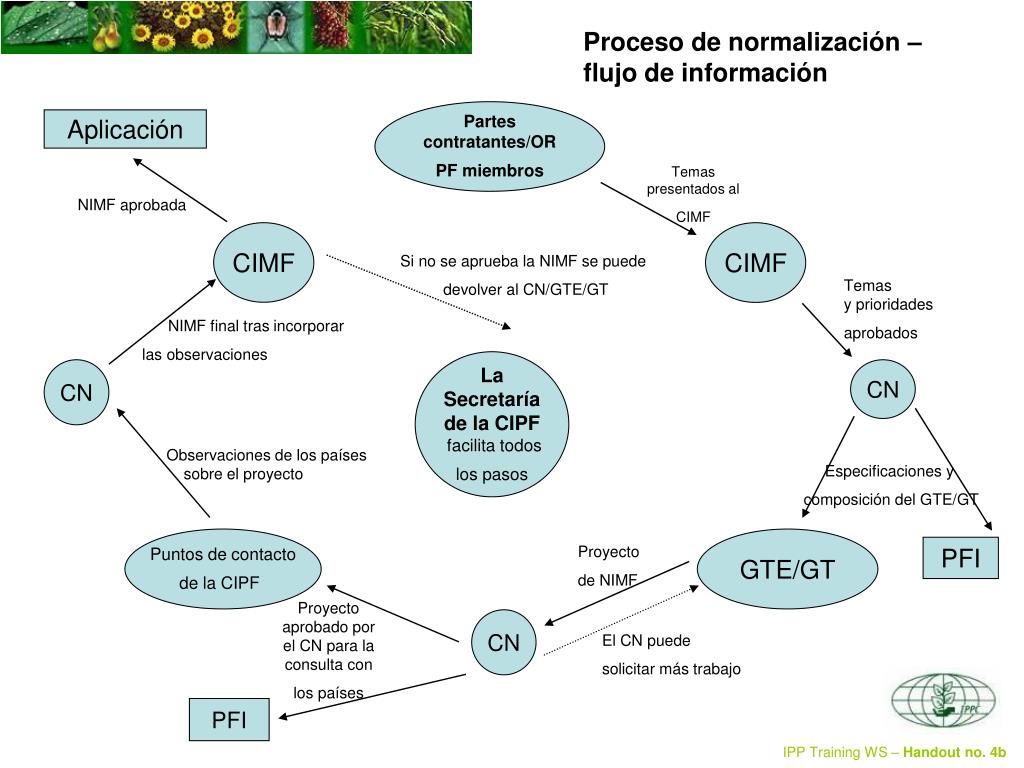 Proceso de normalización – flujo de información

Aplicación

Partes contratantes/OR
PF miembros

Temas presentados al CIMF

NIMF aprobada

CIMF

Si no se aprueba la NIMF se puede devolver al CN/GTE/GT

CIMF

Temas y prioridades aprobados

NIMF final tras incorporar las observaciones

CN

La Secretaría de la CIPF facilita todos los pasos

CN

Observaciones de los países sobre el proyecto

Especificaciones y composición del GTE/GT

Puntos de contacto de la CIPF

Proyecto de NIMF

GTE/GT

PFI

Proyecto aprobado por el CN para la consulta con los países

CN

El CN puede solicitar más trabajo

PFI

IPPC

IPP Training WS – Handout no. 4b